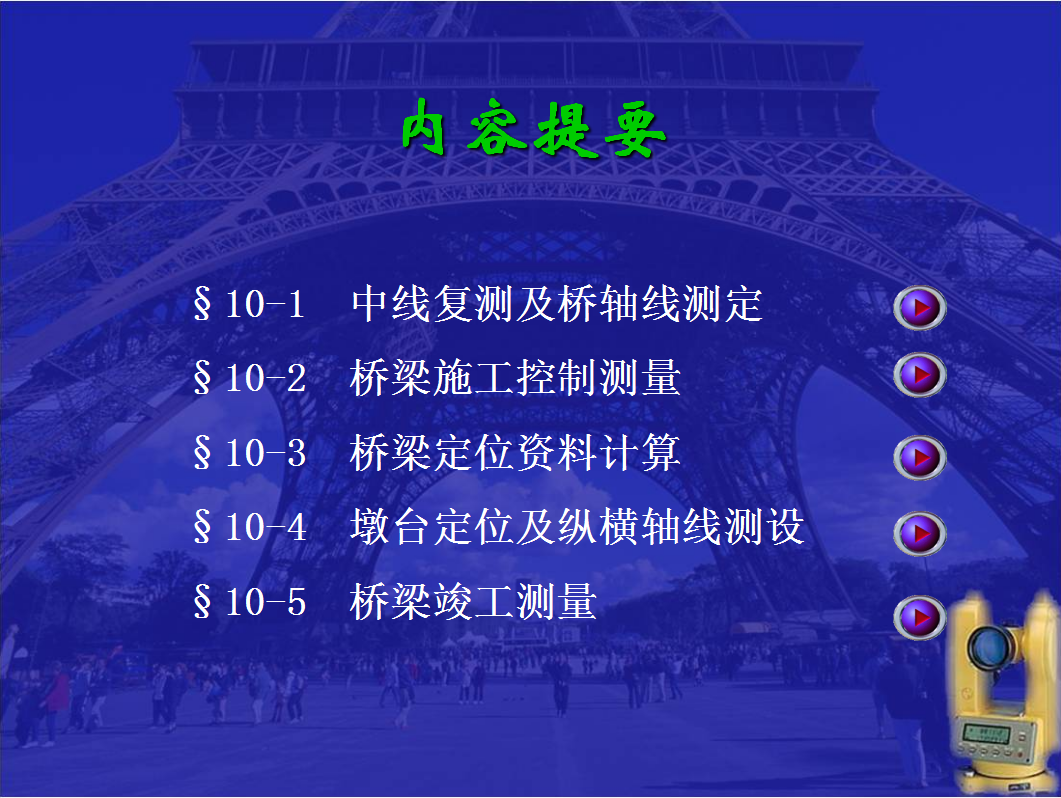 内容提要

§10-1 中线复测及桥轴线测定

§10-2 桥梁施工控制测量

§10-3 桥梁定位资料计算

§10-4 墩台定位及纵横轴线测设

§10-5 桥梁竣工测量